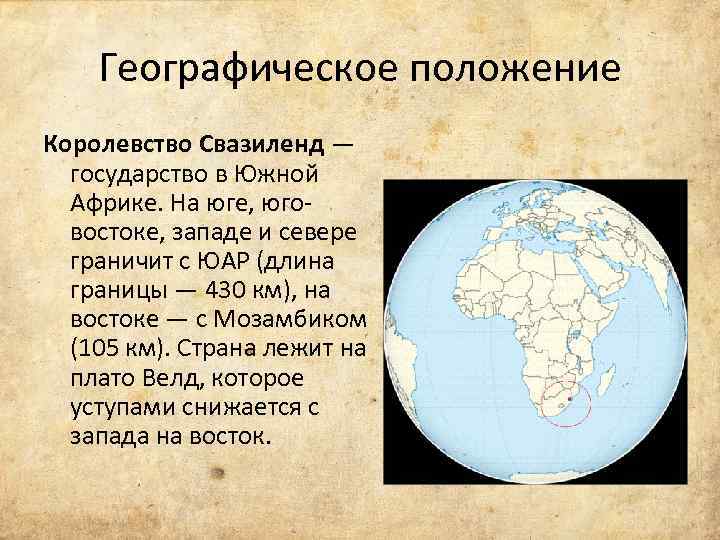 Географическое положение

Королевство Свазиленд — государство в Южной Африке. На юге, юго-востоке, западе и севере граничит с ЮАР (длина границы — 430 км), на востоке — с Мозамбиком (105 км). Страна лежит на плато Велд, которое уступами снижается с запада на восток.